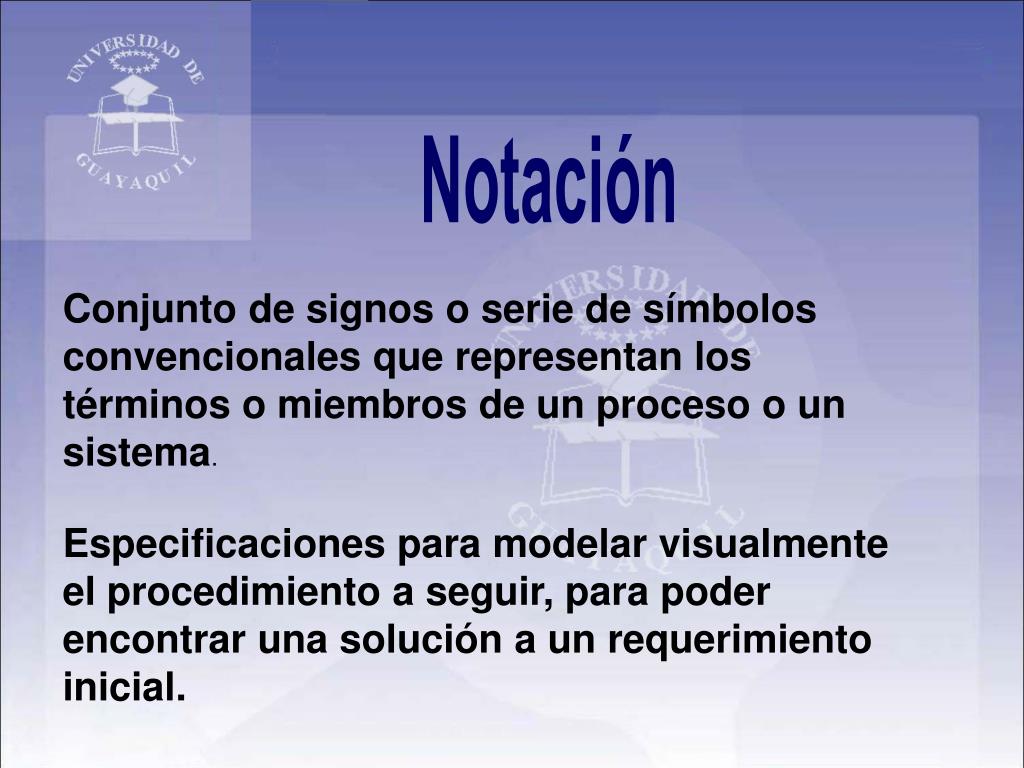 UNIVERSIDAD DE GUAYAQUIL

Notación

Conjunto de signos o serie de símbolos convencionales que representan los términos o miembros de un proceso o un sistema.

Especificaciones para modelar visualmente el procedimiento a seguir, para poder encontrar una solución a un requerimiento inicial.